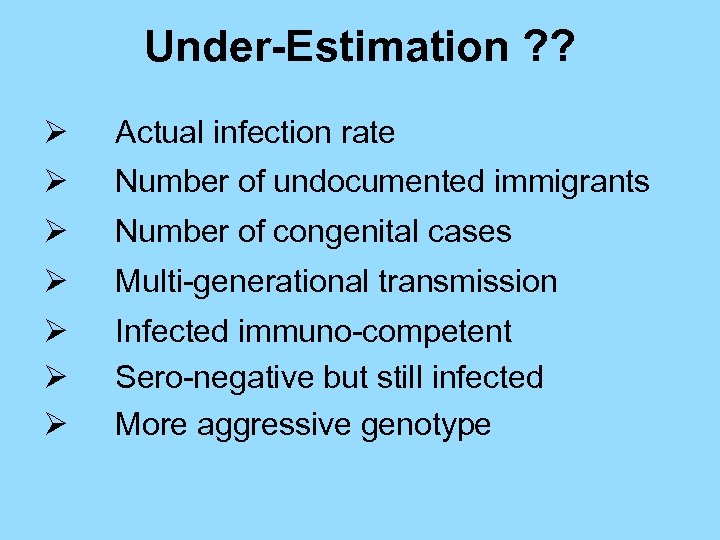 Under-Estimation ??

➢ Actual infection rate
➢ Number of undocumented immigrants
➢ Number of congenital cases
➢ Multi-generational transmission
➢ Infected immuno-competent
➢ Sero-negative but still infected
➢ More aggressive genotype